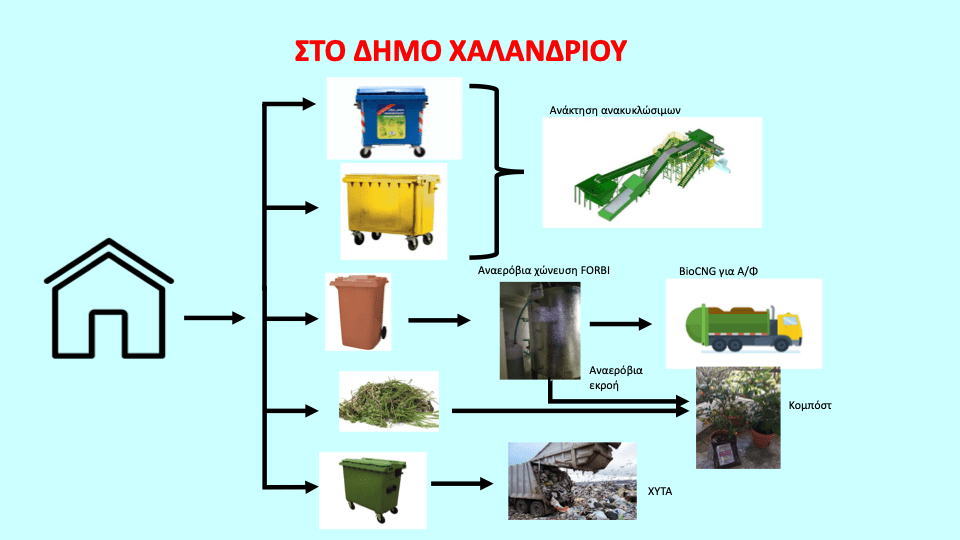 ΣΤΟ ΔΗΜΟ ΧΑΛΑΝΔΡΙΟΥ

Ανάκτηση ανακυκλώσιμων

Αναερόβια χώνευση FORBI

BioCNG για Α/Φ

Αναερόβια εκροή

Κομπόστ

ΧΥΤΑ